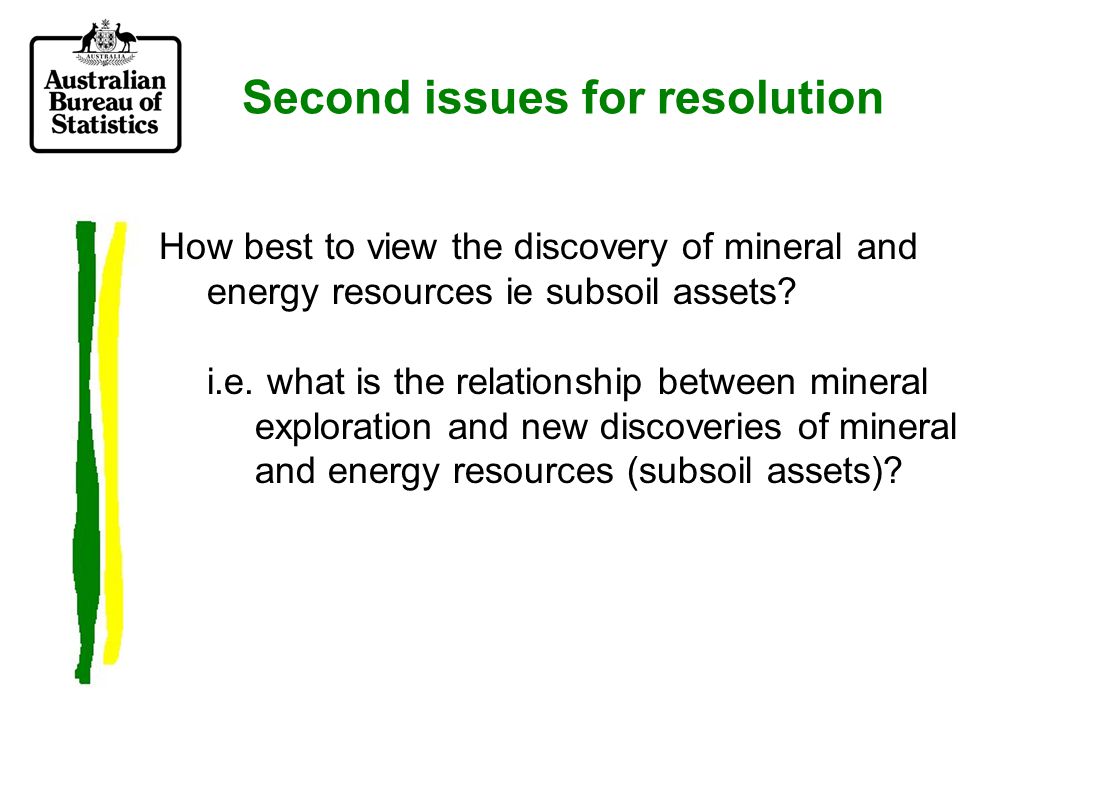 AUSTRALIA
Australian Bureau of Statistics

Second issues for resolution

How best to view the discovery of mineral and energy resources ie subsoil assets?

i.e. what is the relationship between mineral exploration and new discoveries of mineral and energy resources (subsoil assets)?